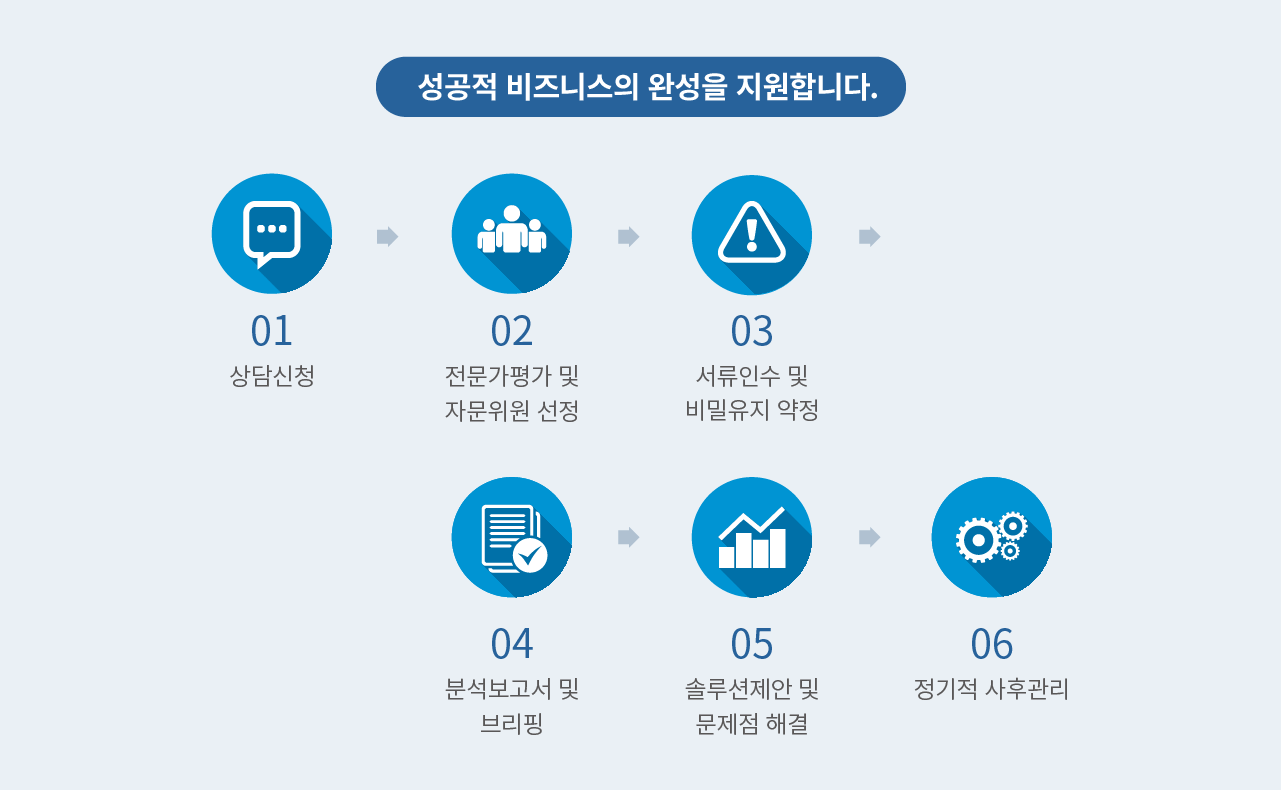 성공적 비즈니스의 완성을 지원합니다.

01
상담신청

02
전문가평가 및
자문위원 선정

03
서류인수 및
비밀유지 약정

04
분석보고서 및
브리핑

05
솔루션제안 및
문제점 해결

06
정기적 사후관리